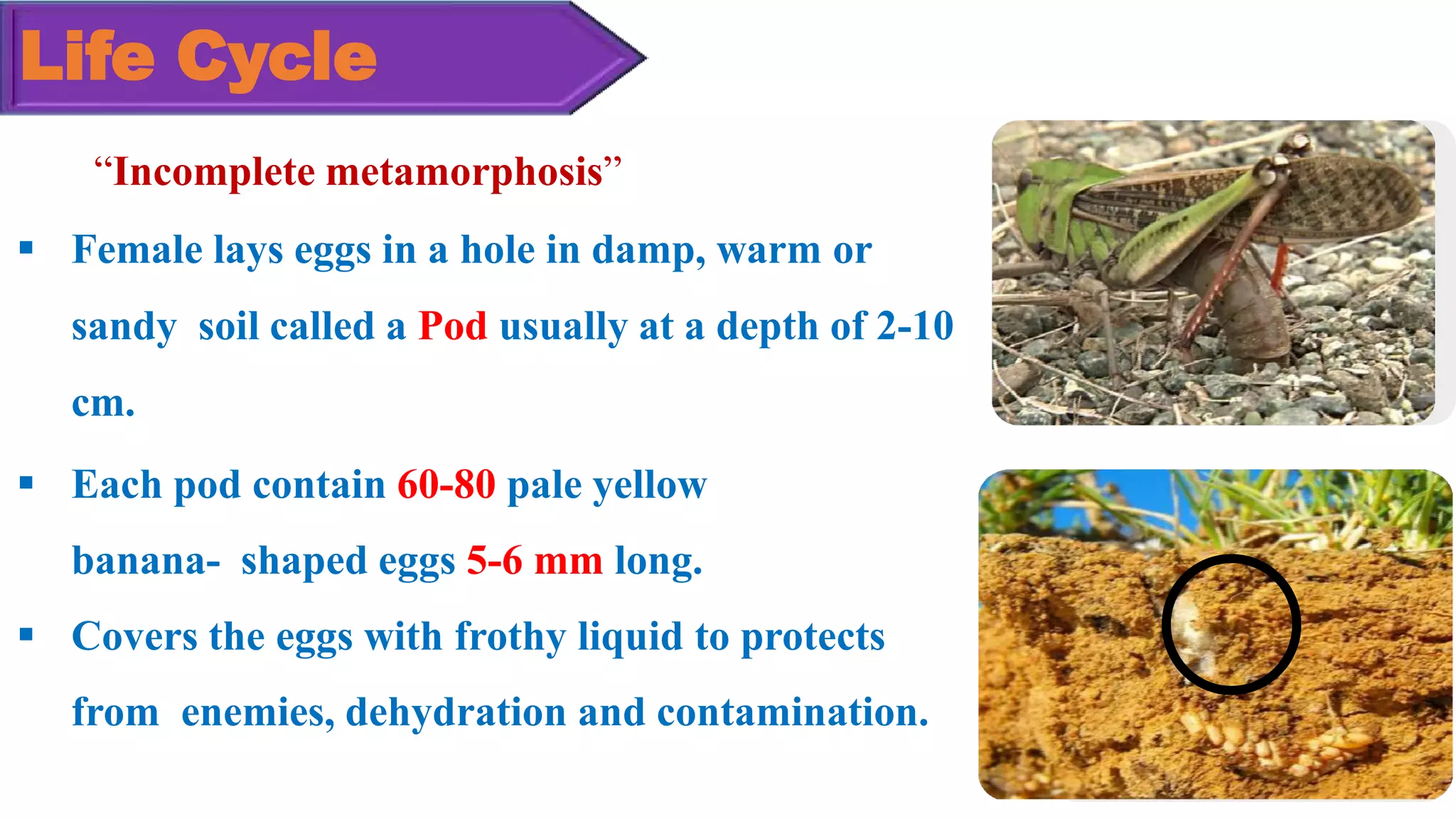 Life Cycle

“Incomplete metamorphosis”

▪ Female lays eggs in a hole in damp, warm or sandy soil called a Pod usually at a depth of 2-10 cm.

▪ Each pod contain 60-80 pale yellow banana- shaped eggs 5-6 mm long.

▪ Covers the eggs with frothy liquid to protects from enemies, dehydration and contamination.